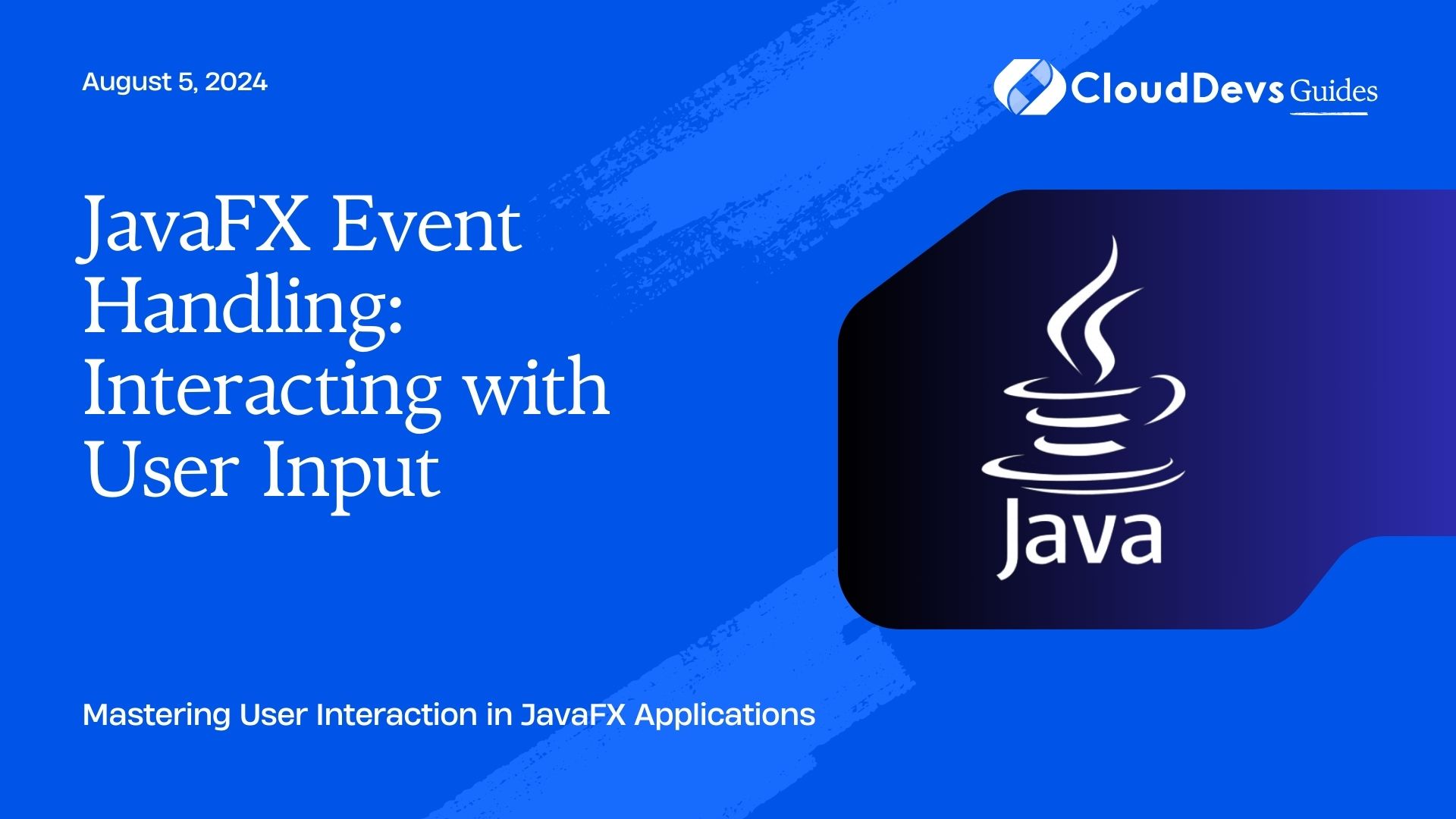 August 5, 2024

CloudDevs Guides

JavaFX Event Handling: Interacting with User Input

Java

Mastering User Interaction in JavaFX Applications